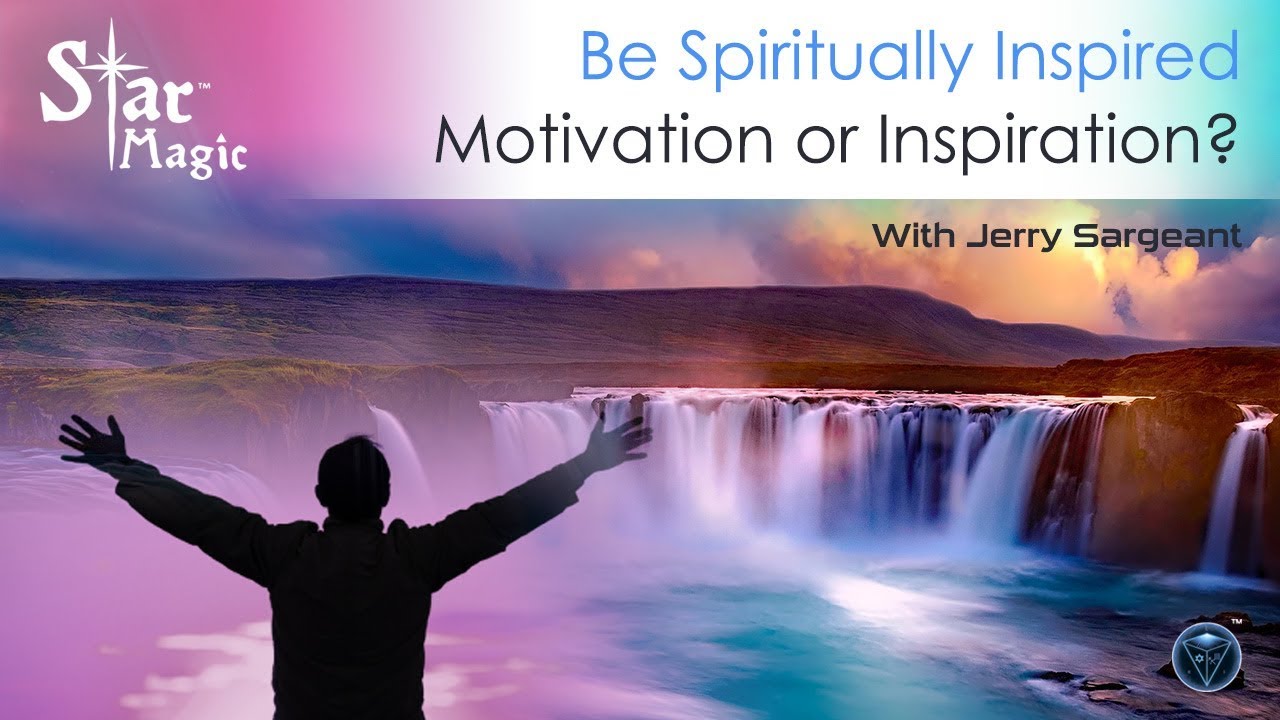 Star™
Magic

Be Spiritually Inspired
Motivation or Inspiration?

With Jerry Sargeant

™